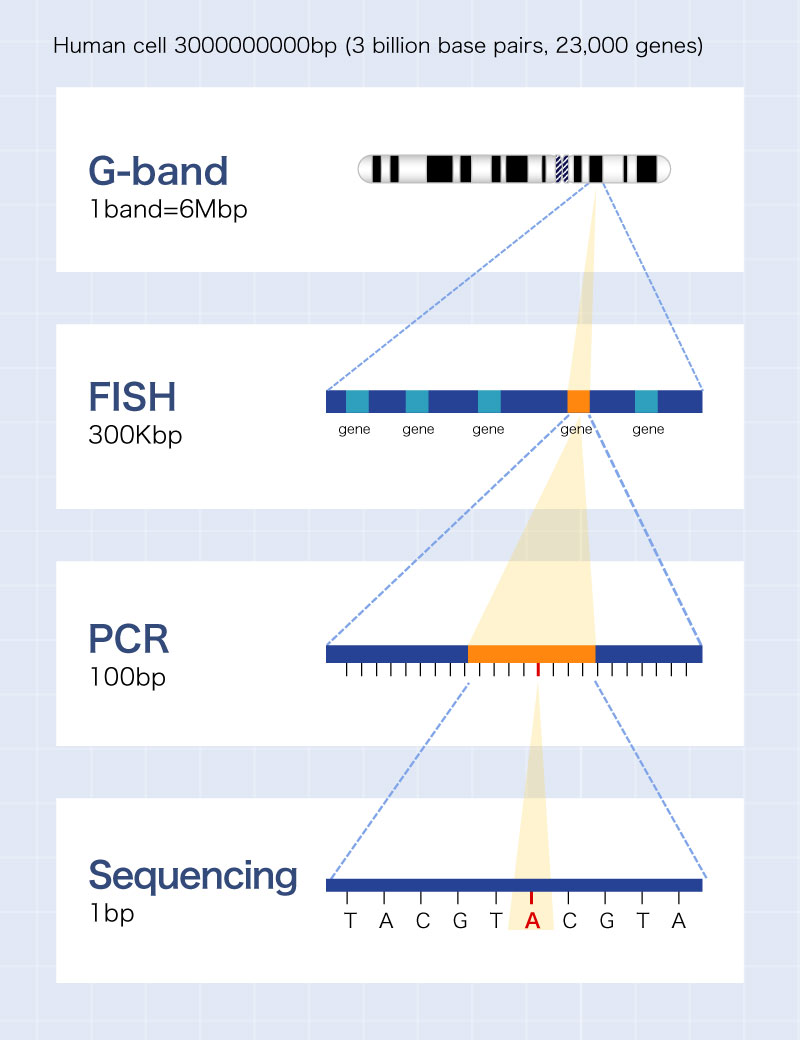 Human cell 3000000000bp (3 billion base pairs, 23,000 genes)

G-band
1band=6Mbp

FISH
300Kbp

gene gene gene gene gene

PCR
100bp

Sequencing
1bp

T A C G T A C G T A